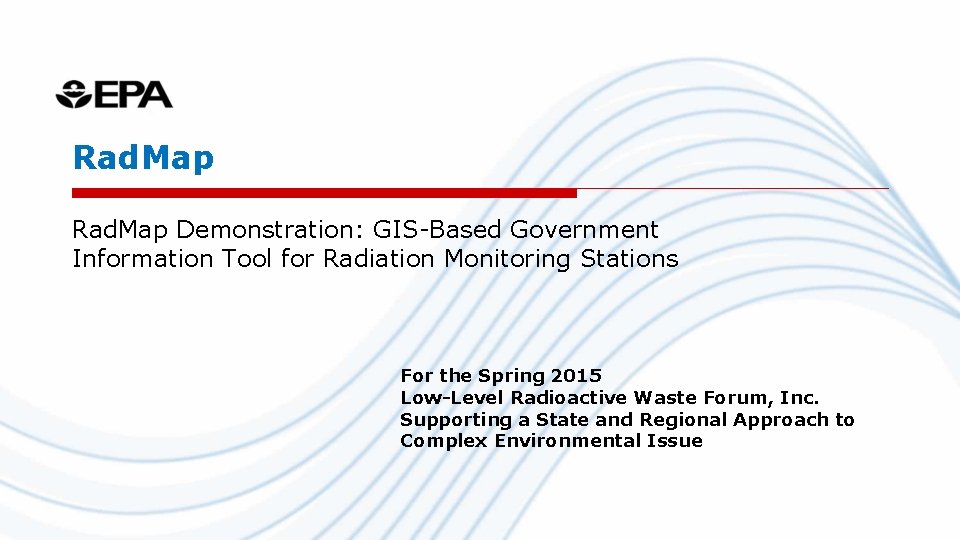 EPA

RadMap

RadMap Demonstration: GIS-Based Government Information Tool for Radiation Monitoring Stations

For the Spring 2015
Low-Level Radioactive Waste Forum, Inc.
Supporting a State and Regional Approach to Complex Environmental Issue